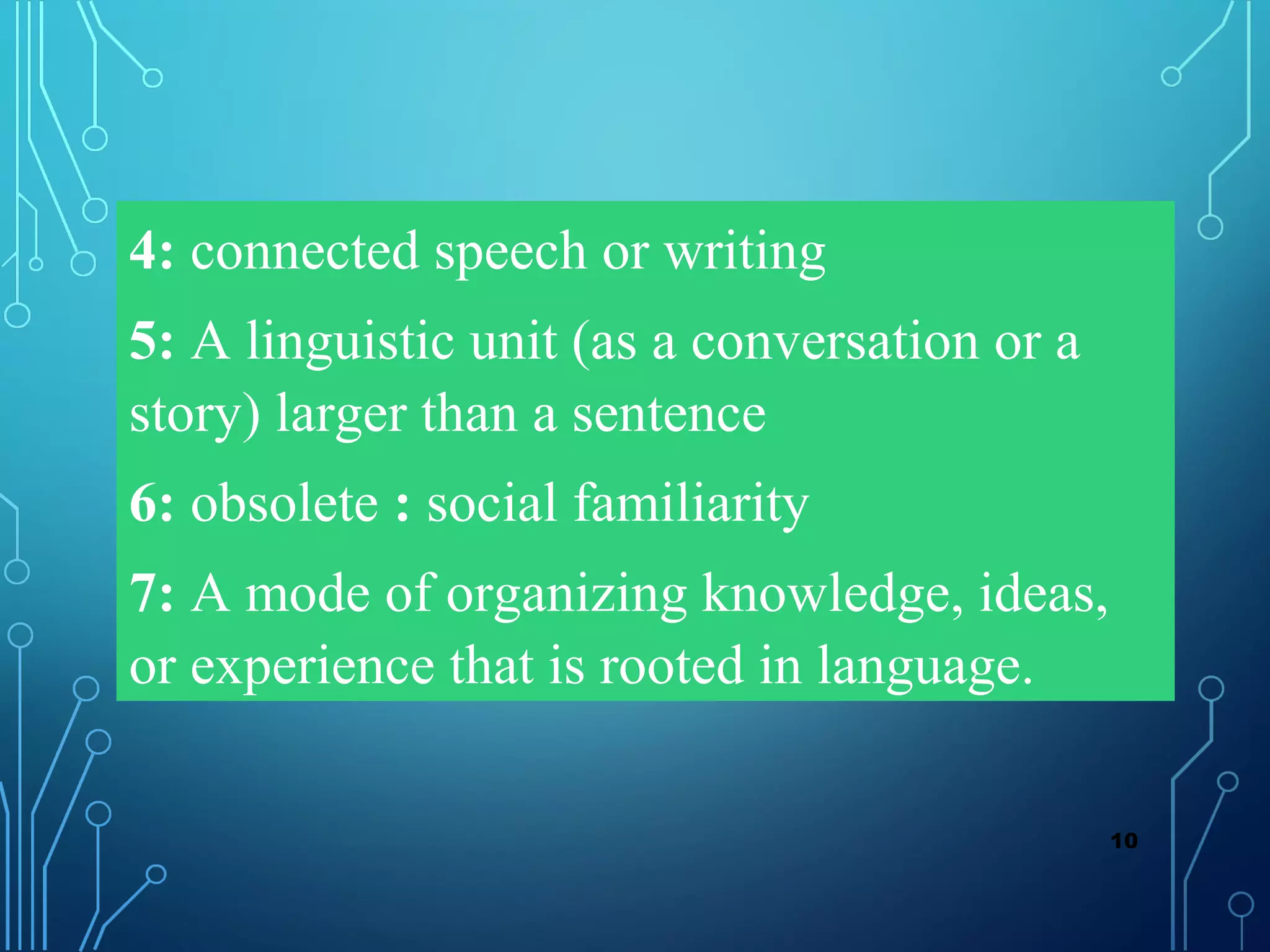 4: connected speech or writing

5: A linguistic unit (as a conversation or a story) larger than a sentence

6: obsolete : social familiarity

7: A mode of organizing knowledge, ideas, or experience that is rooted in language.

10